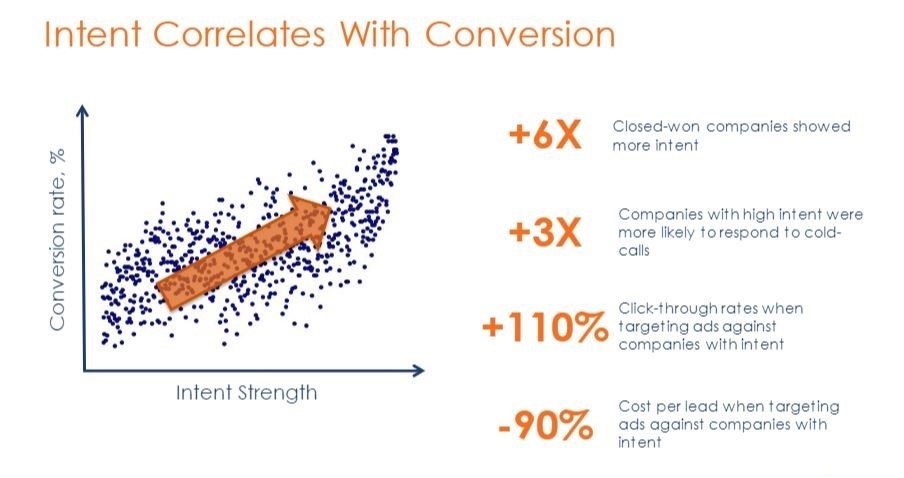 Intent Correlates With Conversion

Conversion rate, %

Intent Strength

+6X Closed-won companies showed more intent

+3X Companies with high intent were more likely to respond to cold-calls

+110% Click-through rates when targeting ads against companies with intent

-90% Cost per lead when targeting ads against companies with intent